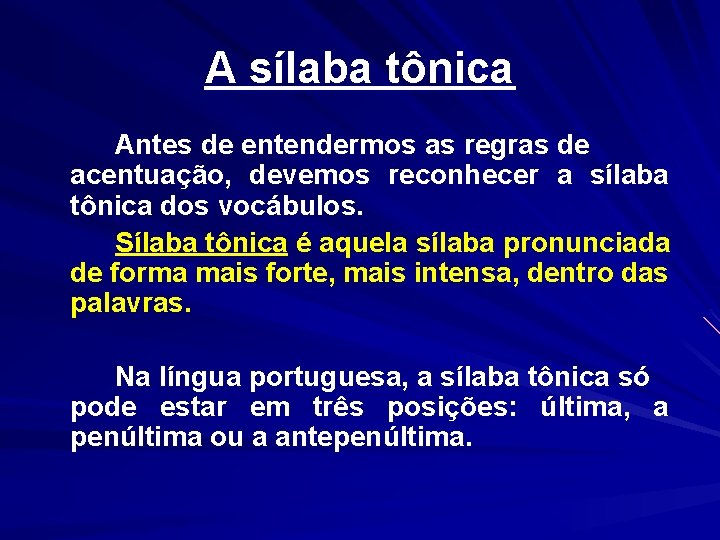 A sílaba tônica

Antes de entendermos as regras de acentuação, devemos reconhecer a sílaba tônica dos vocábulos.

Sílaba tônica é aquela sílaba pronunciada de forma mais forte, mais intensa, dentro das palavras.

Na língua portuguesa, a sílaba tônica só pode estar em três posições: última, a penúltima ou a antepenúltima.